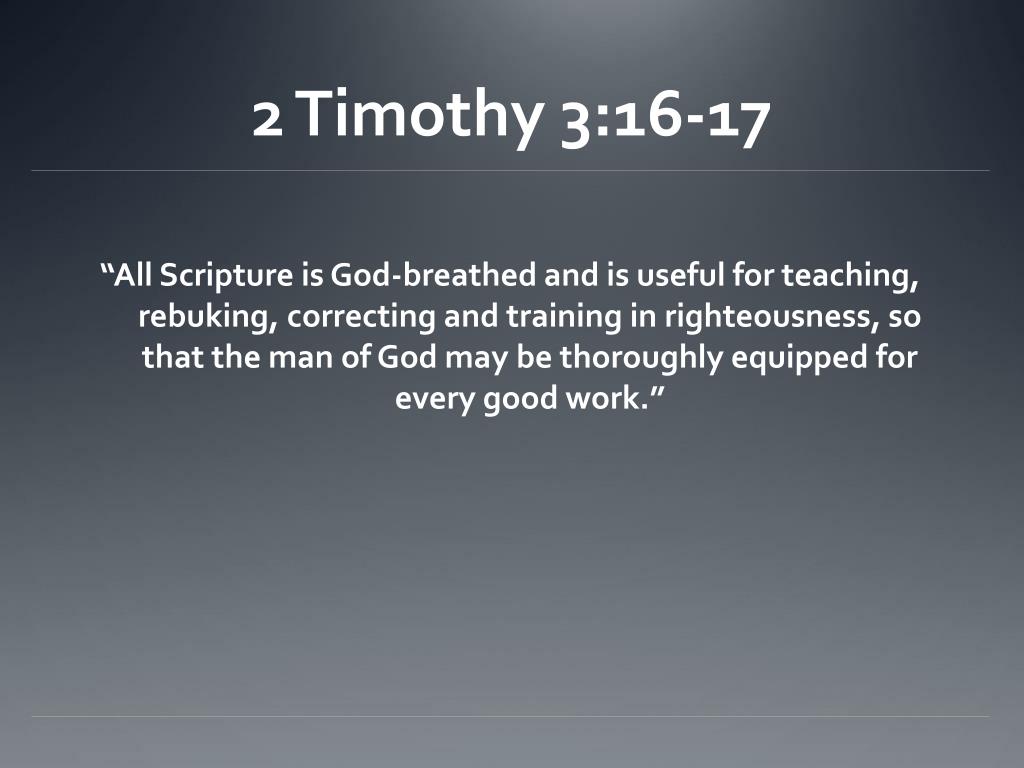 2 Timothy 3:16-17

“All Scripture is God-breathed and is useful for teaching, rebuking, correcting and training in righteousness, so that the man of God may be thoroughly equipped for every good work.”